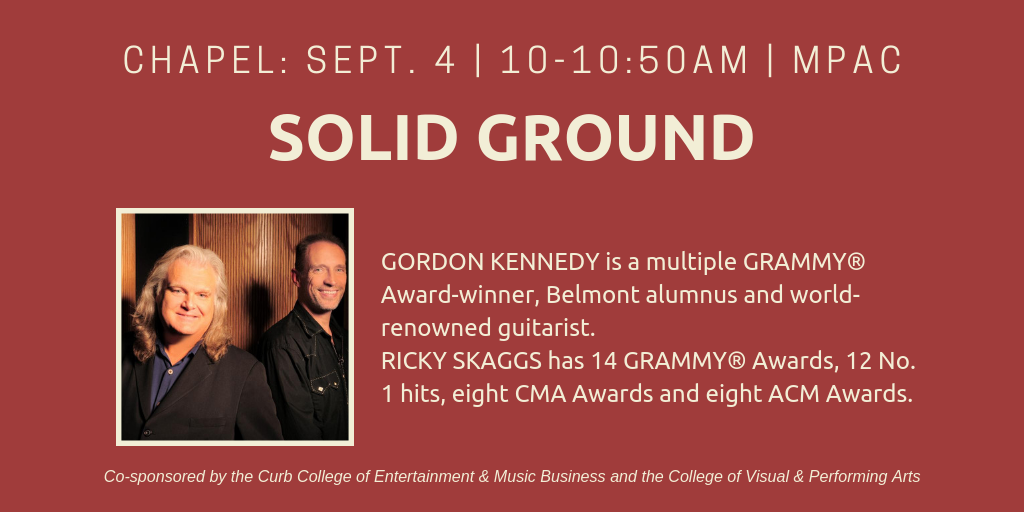 CHAPEL: SEPT. 4 | 10-10:50AM | MPAC

SOLID GROUND

GORDON KENNEDY is a multiple GRAMMY® Award-winner, Belmont alumnus and world-renowned guitarist.
RICKY SKAGGS has 14 GRAMMY® Awards, 12 No. 1 hits, eight CMA Awards and eight ACM Awards.

Co-sponsored by the Curb College of Entertainment & Music Business and the College of Visual & Performing Arts